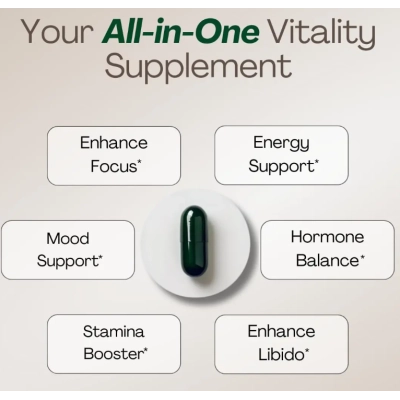 Your All-in-One Vitality Supplement

Enhance Focus*

Energy Support*

Mood Support*

Hormone Balance*

Stamina Booster*

Enhance Libido*